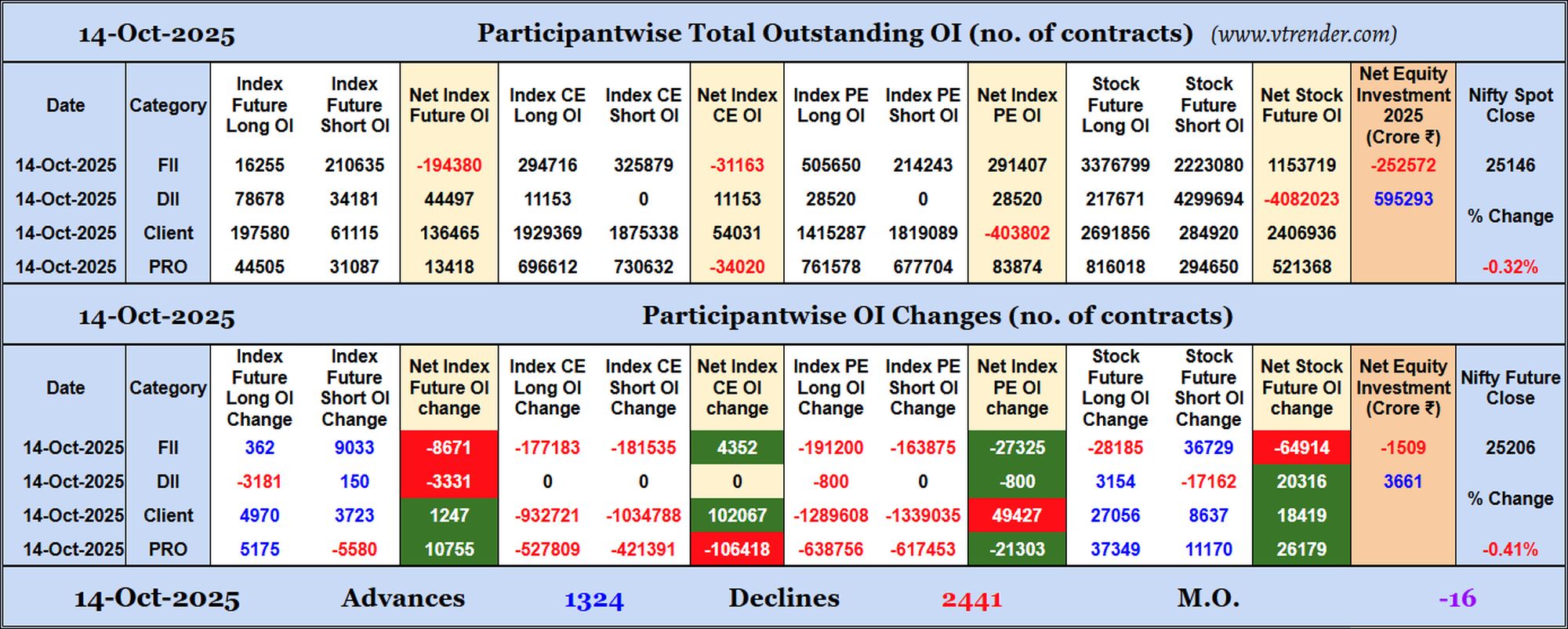 14-Oct-2025 Participantwise Total Outstanding OI (no. of contracts) (www.vtrender.com)

| Date | Category | Index Future Long OI | Index Future Short OI | Net Index Future OI | Index CE Long OI | Index CE Short OI | Net Index CE OI | Index PE Long OI | Index PE Short OI | Net Index PE OI | Stock Future Long OI | Stock Future Short OI | Net Stock Future OI | Net Equity Investment 2025 (Crore ₹) | Nifty Spot Close |
|---|---|---|---|---|---|---|---|---|---|---|---|---|---|---|---|
| 14-Oct-2025 | FII | 16255 | 210635 | -194380 | 294716 | 325879 | -31163 | 505650 | 214243 | 291407 | 3376799 | 2223080 | 1153719 | -252572 | 25146 |
| 14-Oct-2025 | DII | 78678 | 34181 | 44497 | 11153 | 0 | 11153 | 28520 | 0 | 28520 | 217671 | 4299694 | -4082023 | 595293 | % Change |
| 14-Oct-2025 | Client | 197580 | 61115 | 136465 | 1929369 | 1875338 | 54031 | 1415287 | 1819089 | -403802 | 2691856 | 284920 | 2406936 | | |
| 14-Oct-2025 | PRO | 44505 | 31087 | 13418 | 696612 | 730632 | -34020 | 761578 | 677704 | 83874 | 816018 | 294650 | 521368 | | -0.32% |

14-Oct-2025 Participantwise OI Changes (no. of contracts)

| Date | Category | Index Future Long OI Change | Index Future Short OI Change | Net Index Future OI change | Index CE Long OI Change | Index CE Short OI Change | Net Index CE OI change | Index PE Long OI Change | Index PE Short OI Change | Net Index PE OI change | Stock Future Long OI Change | Stock Future Short OI Change | Net Stock Future OI change | Net Equity Investment (Crore ₹) | Nifty Future Close |
|---|---|---|---|---|---|---|---|---|---|---|---|---|---|---|---|
| 14-Oct-2025 | FII | 362 | 9033 | -8671 | -177183 | -181535 | 4352 | -191200 | -163875 | -27325 | -28185 | 36729 | -64914 | -1509 | 25206 |
| 14-Oct-2025 | DII | -3181 | 150 | -3331 | 0 | 0 | 0 | -800 | 0 | -800 | 3154 | -17162 | 20316 | 3661 | % Change |
| 14-Oct-2025 | Client | 4970 | 3723 | 1247 | -932721 | -1034788 | 102067 | -1289608 | -1339035 | 49427 | 27056 | 8637 | 18419 | | |
| 14-Oct-2025 | PRO | 5175 | -5580 | 10755 | -527809 | -421391 | -106418 | -638756 | -617453 | -21303 | 37349 | 11170 | 26179 | | -0.41% |

14-Oct-2025 Advances 1324 Declines 2441 M.O. -16